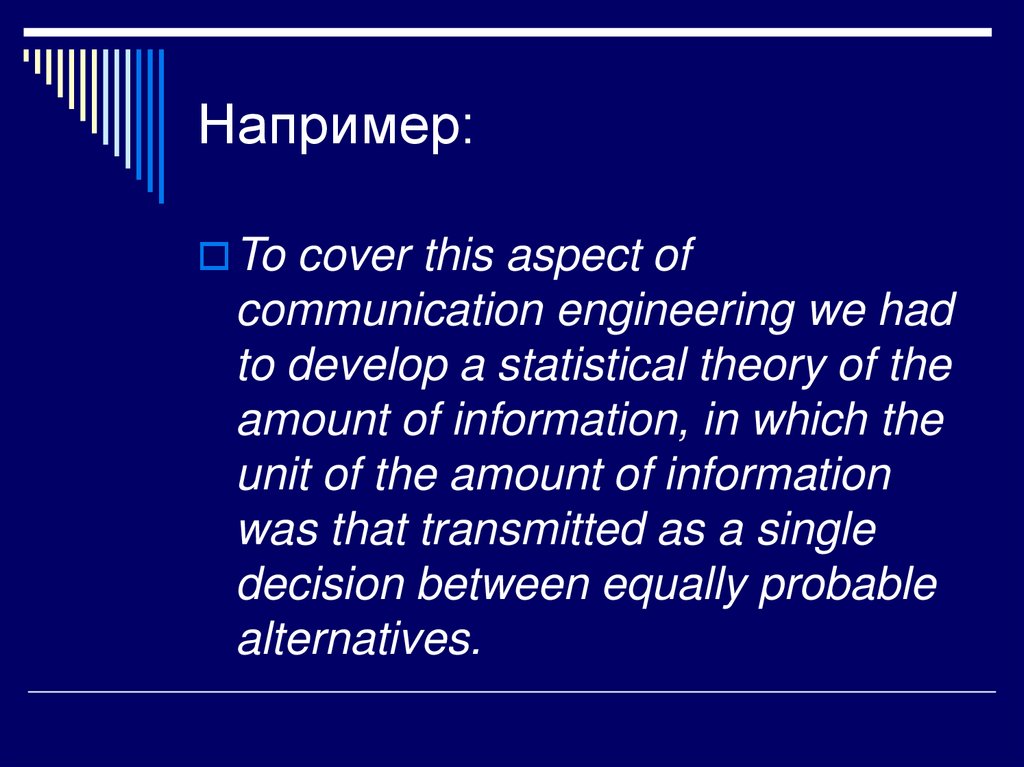 Например:

To cover this aspect of communication engineering we had to develop a statistical theory of the amount of information, in which the unit of the amount of information was that transmitted as a single decision between equally probable alternatives.